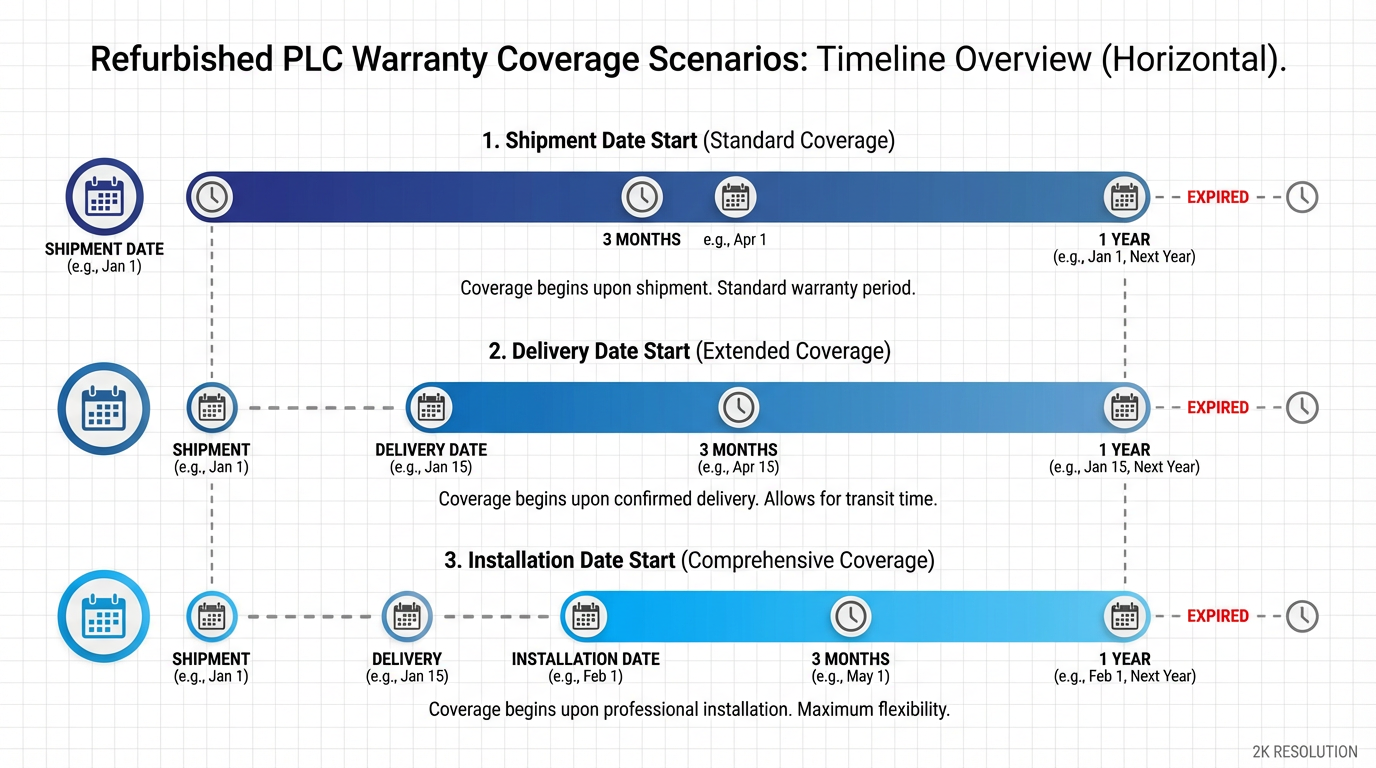 Refurbished PLC Warranty Coverage Scenarios: Timeline Overview (Horizontal).

1. Shipment Date Start (Standard Coverage)

SHIPMENT DATE
(e.g., Jan 1)

3 MONTHS

e.g., Apr 1

1 YEAR
(e.g., Jan 1, Next Year)

EXPIRED

Coverage begins upon shipment. Standard warranty period.

2. Delivery Date Start (Extended Coverage)

SHIPMENT
(e.g., Jan 1)

DELIVERY DATE
(e.g., Jan 15)

3 MONTHS
(e.g., Apr 15)

1 YEAR
(e.g., Jan 15, Next Year)

EXPIRED

Coverage begins upon confirmed delivery. Allows for transit time.

3. Installation Date Start (Comprehensive Coverage)

SHIPMENT
(e.g., Jan 1)

DELIVERY
(e.g., Jan 15)

INSTALLATION DATE
(e.g., Feb 1)

3 MONTHS
(e.g., May 1)

1 YEAR
(e.g., Feb 1, Next Year)

EXPIRED

Coverage begins upon professional installation. Maximum flexibility.

2K RESOLUTION